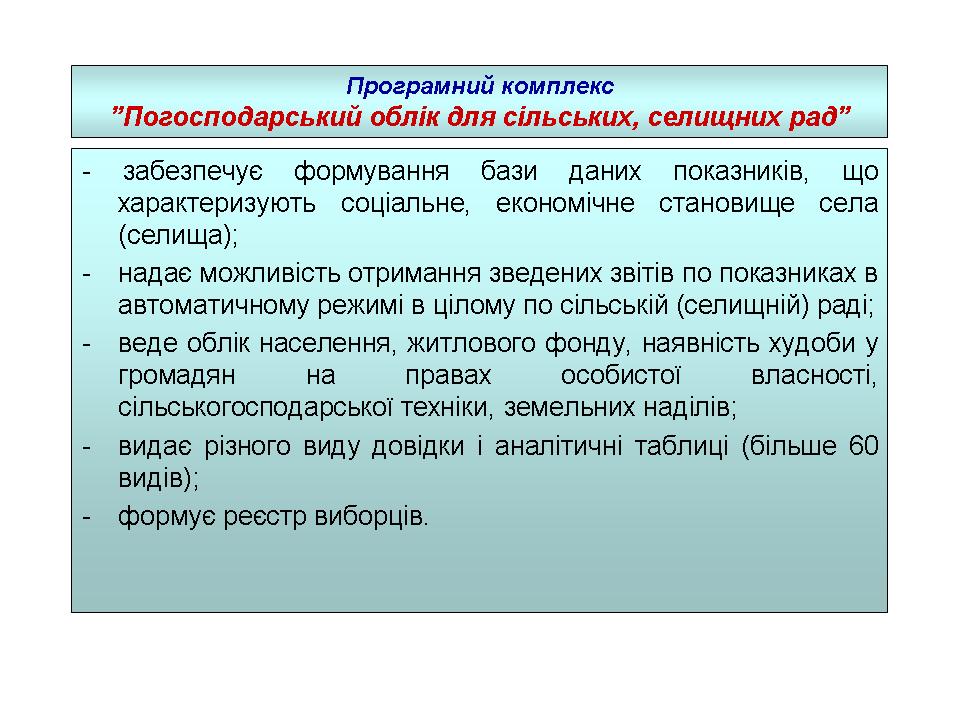 Програмний комплекс
”Погосподарський облік для сільських, селищних рад”

- забезпечує формування бази даних показників, що характеризують соціальне, економічне становище села (селища);
- надає можливість отримання зведених звітів по показниках в автоматичному режимі в цілому по сільській (селищній) раді;
- веде облік населення, житлового фонду, наявність худоби у громадян на правах особистої власності, сільськогосподарської техніки, земельних наділів;
- видає різного виду довідки і аналітичні таблиці (більше 60 видів);
- формує реєстр виборців.